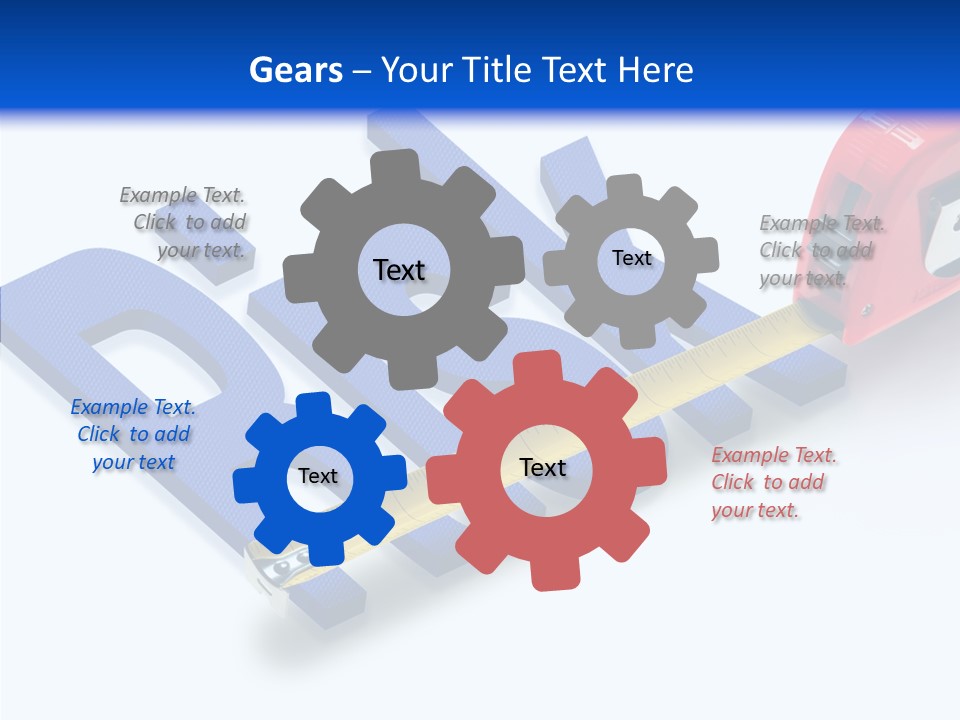 Gears – Your Title Text Here

Example Text. Click to add your text.

Text

Text

Example Text. Click to add your text.

Example Text. Click to add your text

Text

Text

Example Text. Click to add your text.